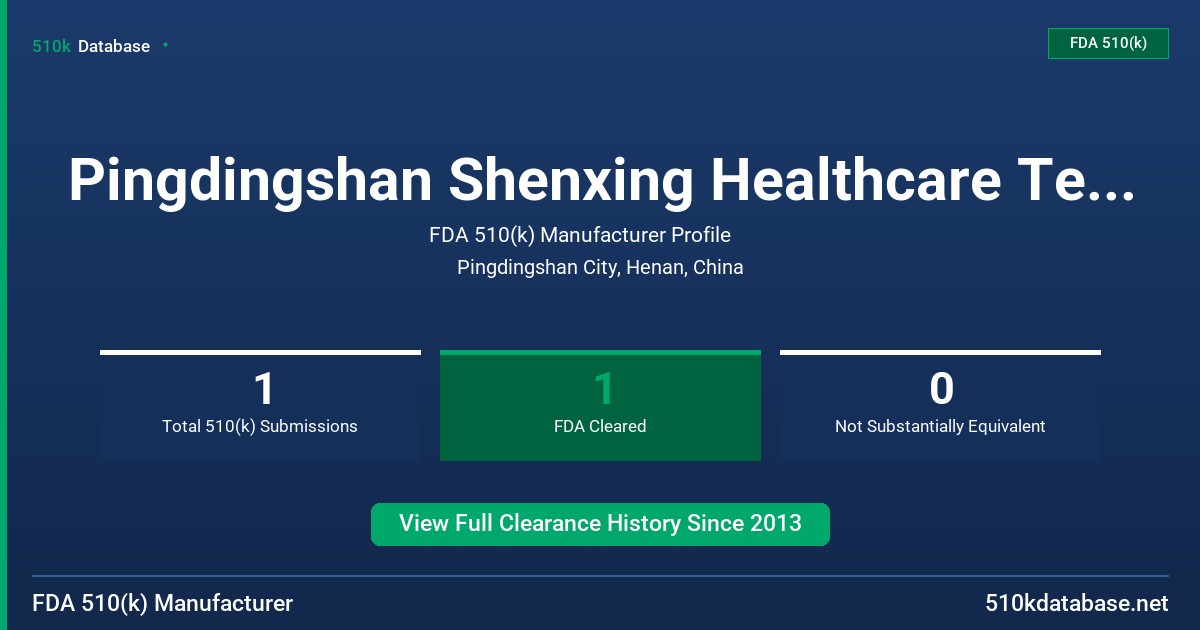 510k Database

FDA 510(k)

Pingdingshan Shenxing Healthcare Te...

FDA 510(k) Manufacturer Profile

Pingdingshan City, Henan, China

1
Total 510(k) Submissions

1
FDA Cleared

0
Not Substantially Equivalent

View Full Clearance History Since 2013

FDA 510(k) Manufacturer

510kdatabase.net